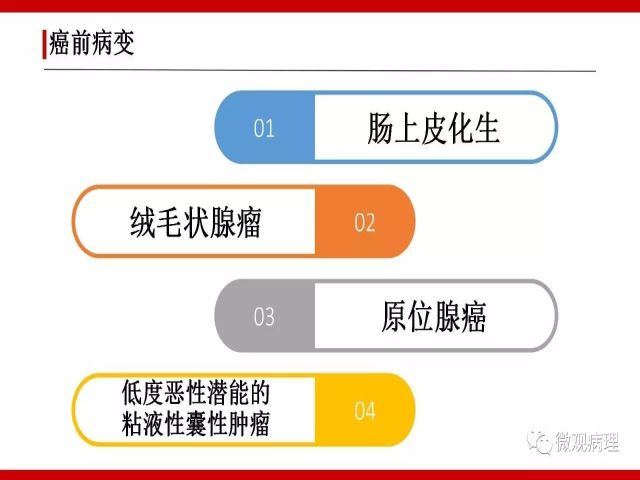 癌前病变

01 肠上皮化生

绒毛状腺瘤 02

03 原位腺癌

低度恶性潜能的粘液性囊性肿瘤 04

微观病理